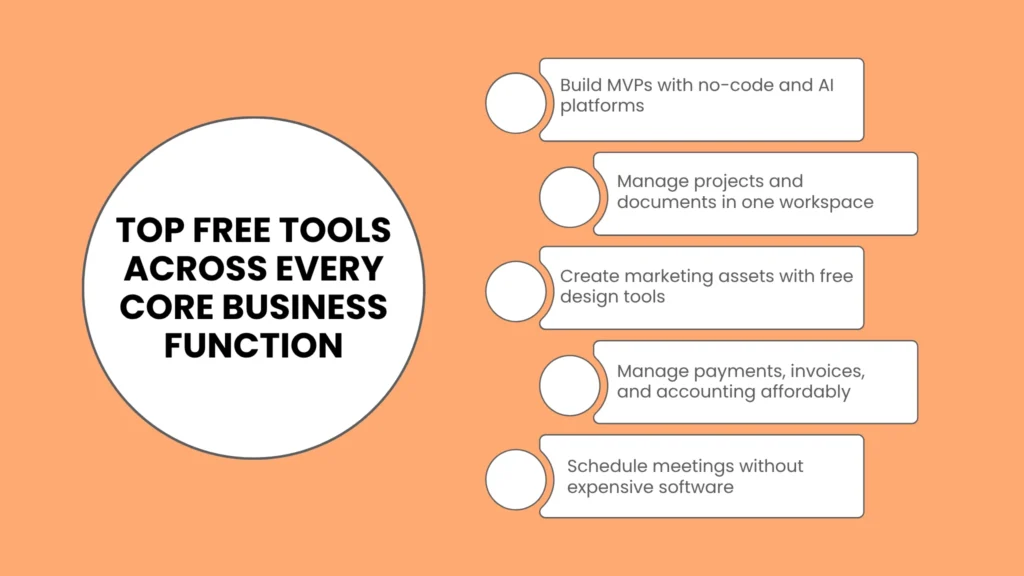 TOP FREE TOOLS ACROSS EVERY CORE BUSINESS FUNCTION

Build MVPs with no-code and AI platforms

Manage projects and documents in one workspace

Create marketing assets with free design tools

Manage payments, invoices, and accounting affordably

Schedule meetings without expensive software